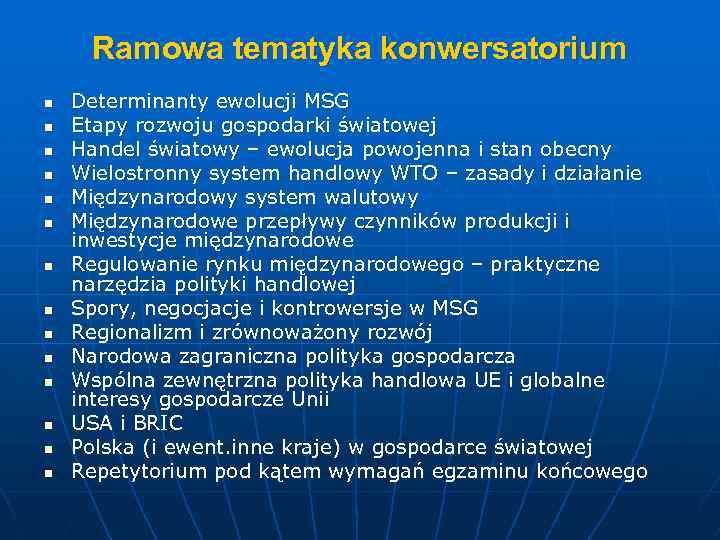 Ramowa tematyka konwersatorium

- Determinanty ewolucji MSG
- Etapy rozwoju gospodarki światowej
- Handel światowy – ewolucja powojenna i stan obecny
- Wielostronny system handlowy WTO – zasady i działanie
- Międzynarodowy system walutowy
- Międzynarodowe przepływy czynników produkcji i inwestycje międzynarodowe
- Regulowanie rynku międzynarodowego – praktyczne narzędzia polityki handlowej
- Spory, negocjacje i kontrowersje w MSG
- Regionalizm i zrównoważony rozwój
- Narodowa zagraniczna polityka gospodarcza
- Wspólna zewnętrzna polityka handlowa UE i globalne interesy gospodarcze Unii
- USA i BRIC
- Polska (i ewent.inne kraje) w gospodarce światowej
- Repetytorium pod kątem wymagań egzaminu końcowego